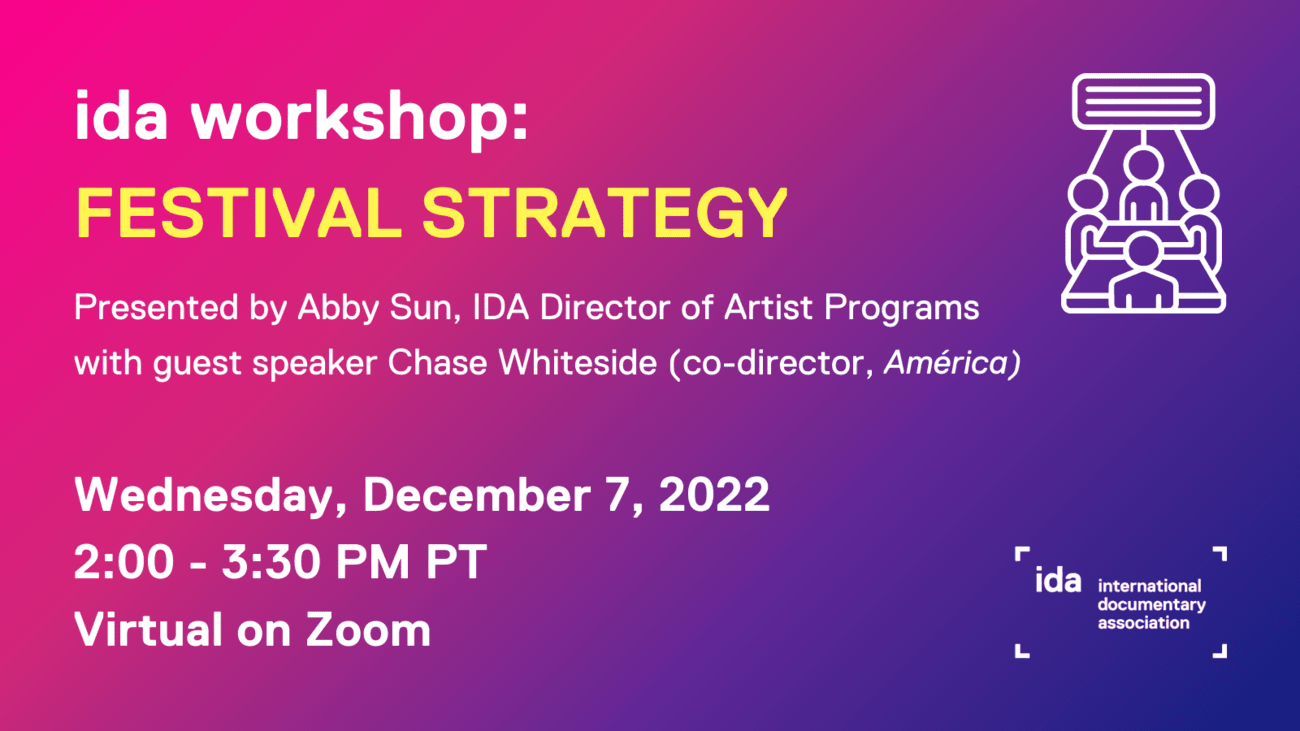 ida workshop:
FESTIVAL STRATEGY

Presented by Abby Sun, IDA Director of Artist Programs with guest speaker Chase Whiteside (co-director, América)

Wednesday, December 7, 2022
2:00 - 3:30 PM PT
Virtual on Zoom

ida international documentary association